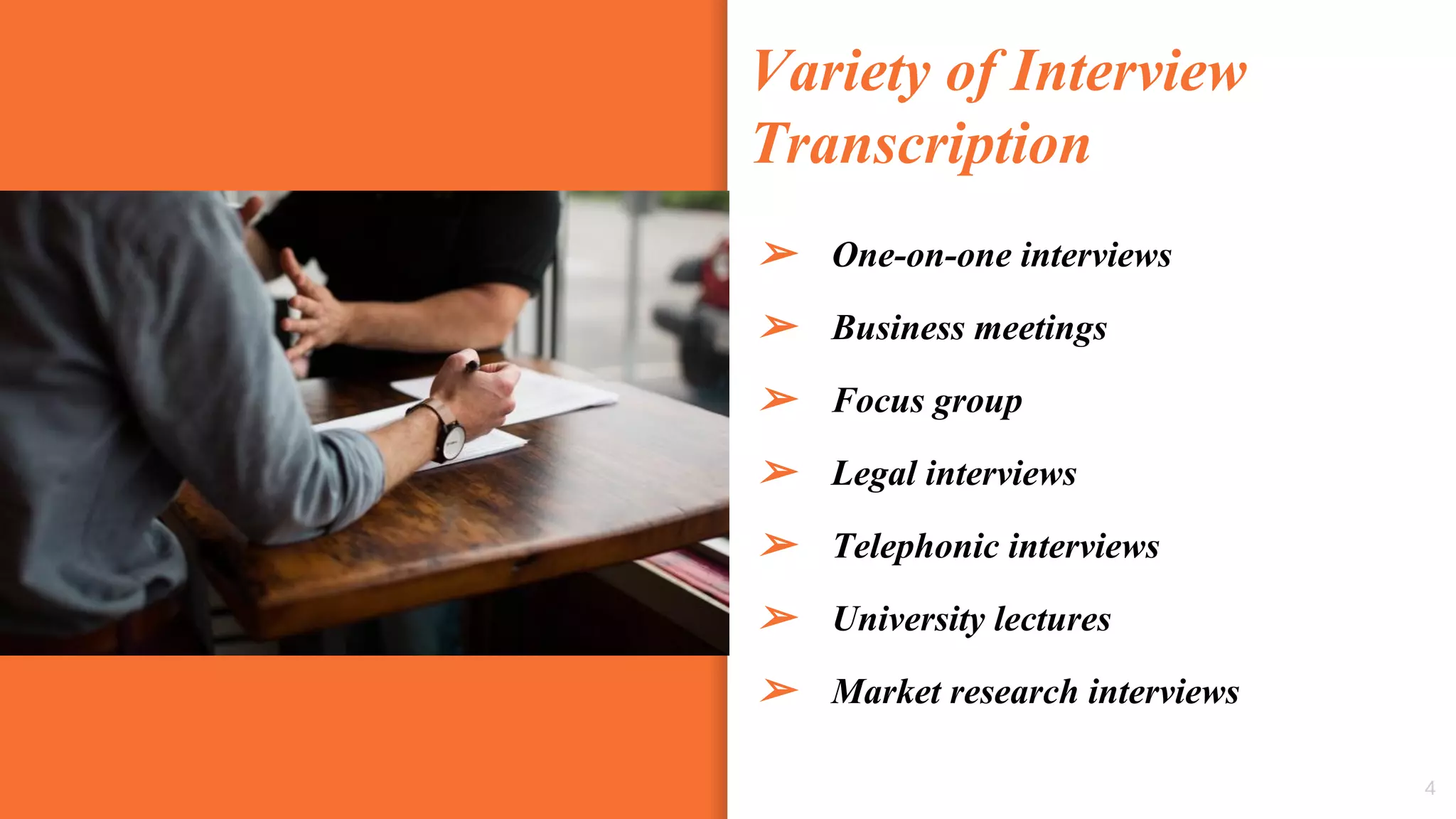 Variety of Interview Transcription

➢ One-on-one interviews

➢ Business meetings

➢ Focus group

➢ Legal interviews

➢ Telephonic interviews

➢ University lectures

➢ Market research interviews

4